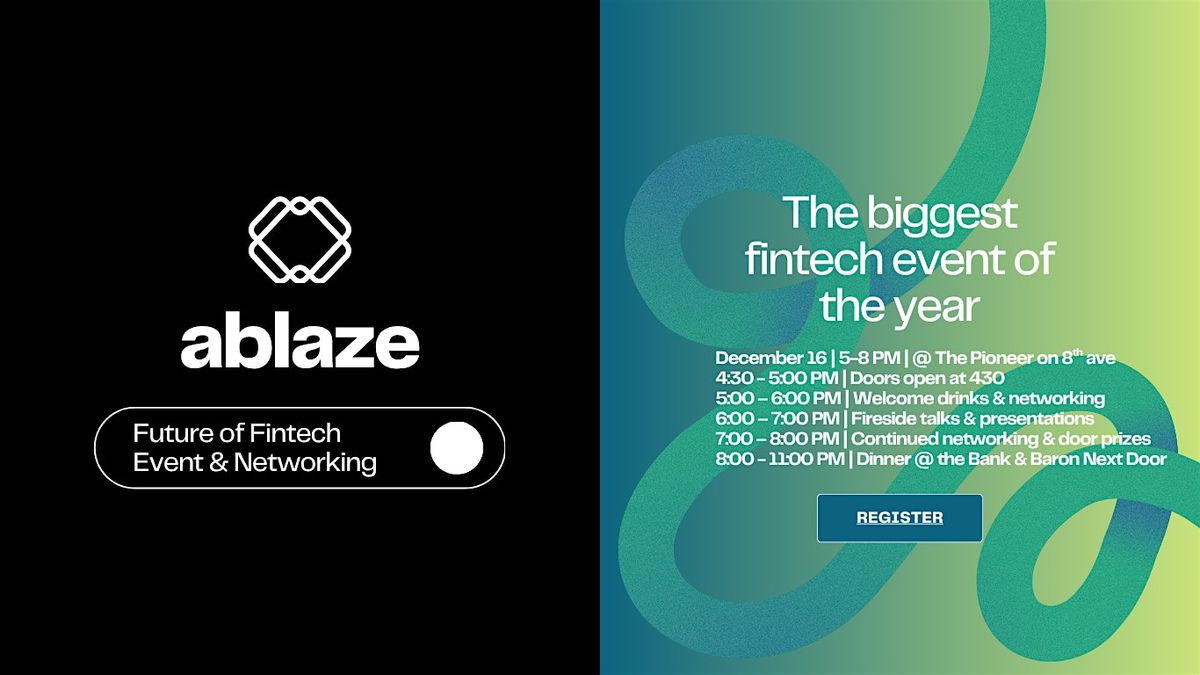 ablaze

Future of Fintech Event & Networking

The biggest fintech event of the year

December 16 | 5–8 PM | @ The Pioneer on 8$^{th}$ ave
4:30 - 5:00 PM | Doors open at 430
5:00 – 6:00 PM | Welcome drinks & networking
6:00 – 7:00 PM | Fireside talks & presentations
7:00 – 8:00 PM | Continued networking & door prizes
8:00 - 11:00 PM | Dinner @ the Bank & Baron Next Door

REGISTER